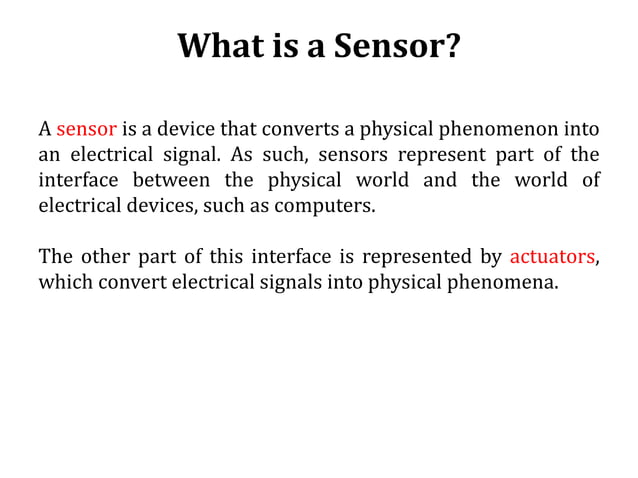 What is a Sensor?

A sensor is a device that converts a physical phenomenon into an electrical signal. As such, sensors represent part of the interface between the physical world and the world of electrical devices, such as computers.

The other part of this interface is represented by actuators, which convert electrical signals into physical phenomena.